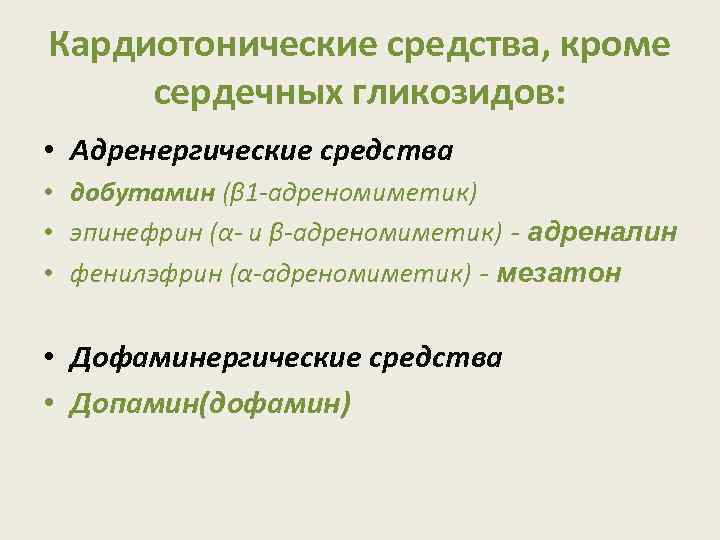 Кардиотонические средства, кроме сердечных гликозидов:

• Адренергические средства
• добутамин (β1-адреномиметик)
• эпинефрин (α- и β-адреномиметик) - адреналин
• фенилэфрин (α-адреномиметик) - мезатон

• Дофаминергические средства
• Допамин(дофамин)